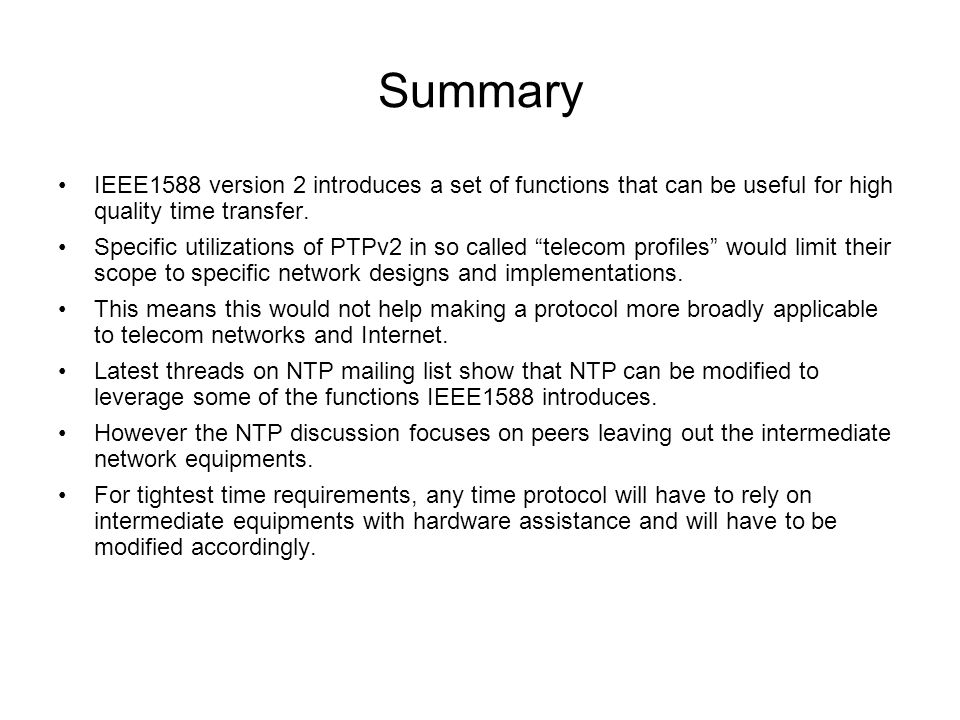 Summary

• IEEE1588 version 2 introduces a set of functions that can be useful for high quality time transfer.

• Specific utilizations of PTPv2 in so called “telecom profiles” would limit their scope to specific network designs and implementations.

• This means this would not help making a protocol more broadly applicable to telecom networks and Internet.

• Latest threads on NTP mailing list show that NTP can be modified to leverage some of the functions IEEE1588 introduces.

• However the NTP discussion focuses on peers leaving out the intermediate network equipments.

• For tightest time requirements, any time protocol will have to rely on intermediate equipments with hardware assistance and will have to be modified accordingly.